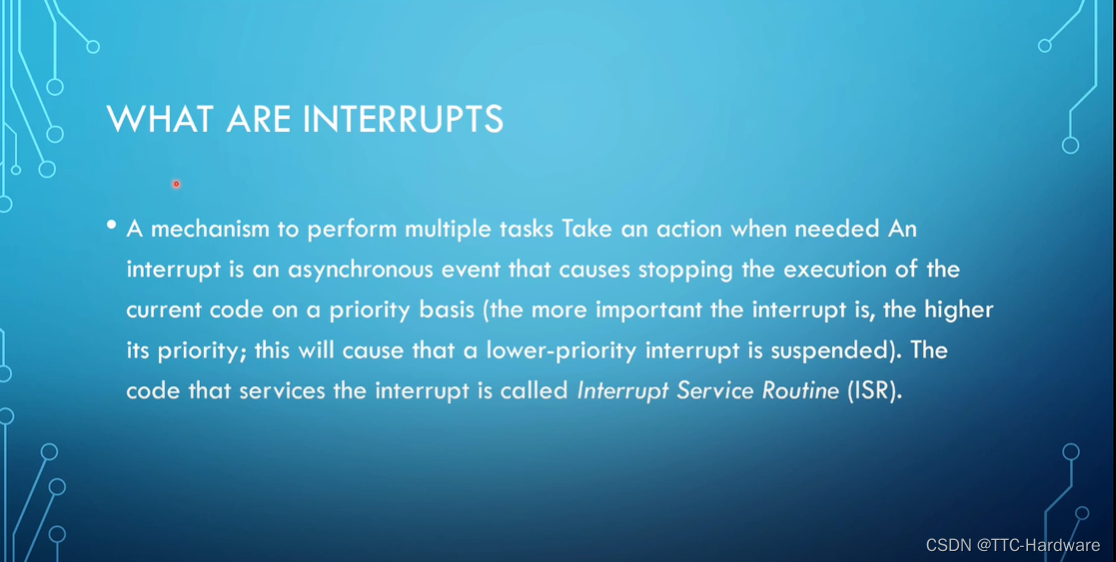 WHAT ARE INTERRUPTS

• A mechanism to perform multiple tasks Take an action when needed An interrupt is an asynchronous event that causes stopping the execution of the current code on a priority basis (the more important the interrupt is, the higher its priority; this will cause that a lower-priority interrupt is suspended). The code that services the interrupt is called Interrupt Service Routine (ISR).

CSDN @TTC-Hardware